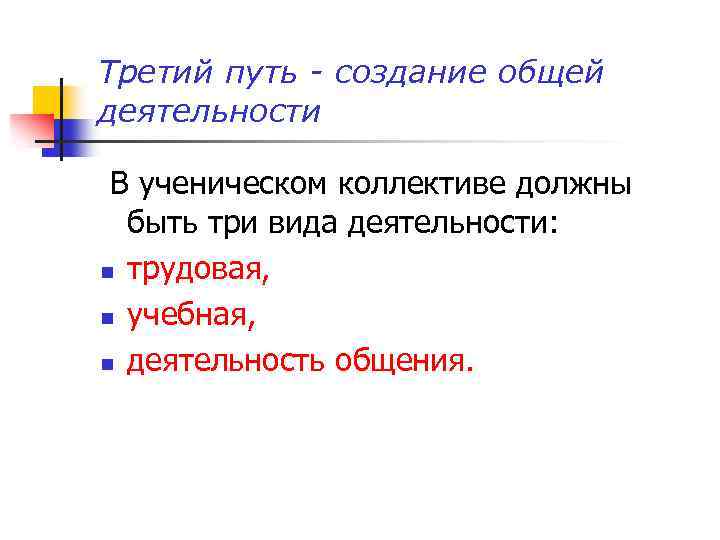 Третий путь - создание общей деятельности

В ученическом коллективе должны быть три вида деятельности:

- трудовая,
- учебная,
- деятельность общения.